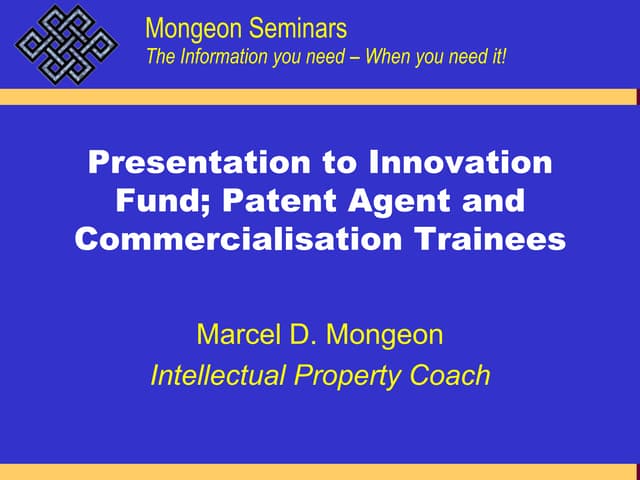 Mongeon Seminars
The Information you need – When you need it!

Presentation to Innovation Fund; Patent Agent and Commercialisation Trainees

Marcel D. Mongeon
Intellectual Property Coach